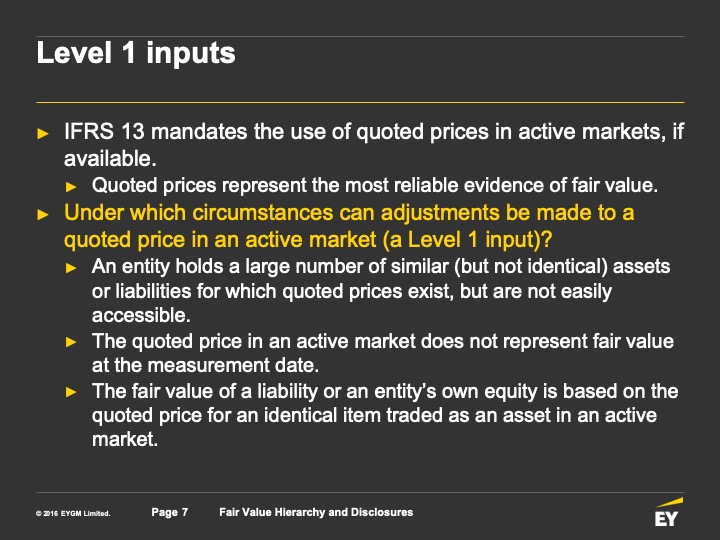 Level 1 inputs

► IFRS 13 mandates the use of quoted prices in active markets, if available.

► Quoted prices represent the most reliable evidence of fair value.

► Under which circumstances can adjustments be made to a quoted price in an active market (a Level 1 input)?

► An entity holds a large number of similar (but not identical) assets or liabilities for which quoted prices exist, but are not easily accessible.

► The quoted price in an active market does not represent fair value at the measurement date.

► The fair value of a liability or an entity's own equity is based on the quoted price for an identical item traded as an asset in an active market.

© 2016 EYGM Limited. Page 7 Fair Value Hierarchy and Disclosures

EY